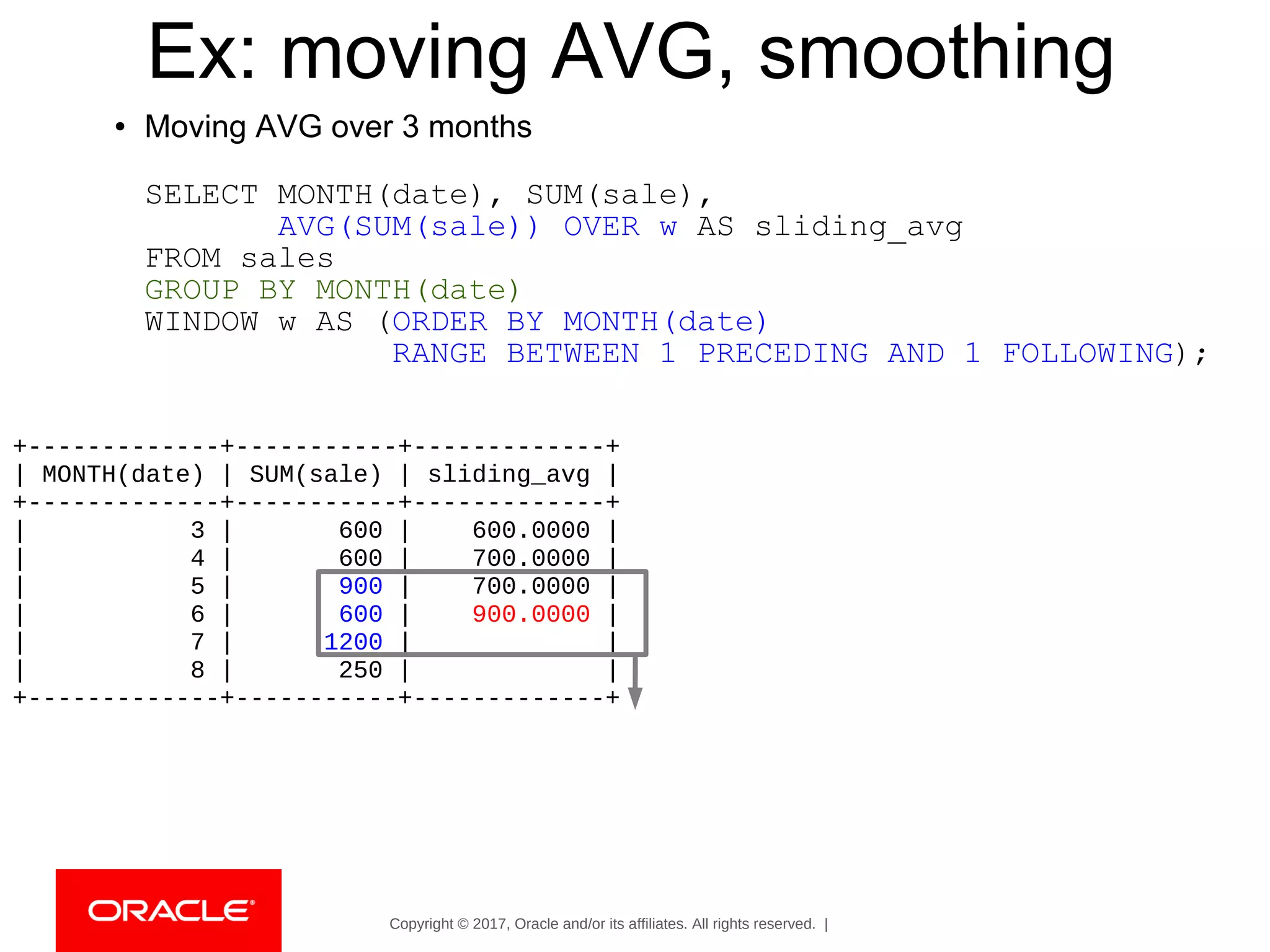 Ex: moving AVG, smoothing

• Moving AVG over 3 months

SELECT MONTH(date), SUM(sale),
       AVG(SUM(sale)) OVER w AS sliding_avg
FROM sales
GROUP BY MONTH(date)
WINDOW w AS (ORDER BY MONTH(date)
             RANGE BETWEEN 1 PRECEDING AND 1 FOLLOWING);

| MONTH(date) | SUM(sale) | sliding_avg |
|---|---|---|
| 3 | 600 | 600.0000 |
| 4 | 600 | 700.0000 |
| 5 | 900 | 700.0000 |
| 6 | 600 | 900.0000 |
| 7 | 1200 | |
| 8 | 250 | |

ORACLE

Copyright © 2017, Oracle and/or its affiliates. All rights reserved. |